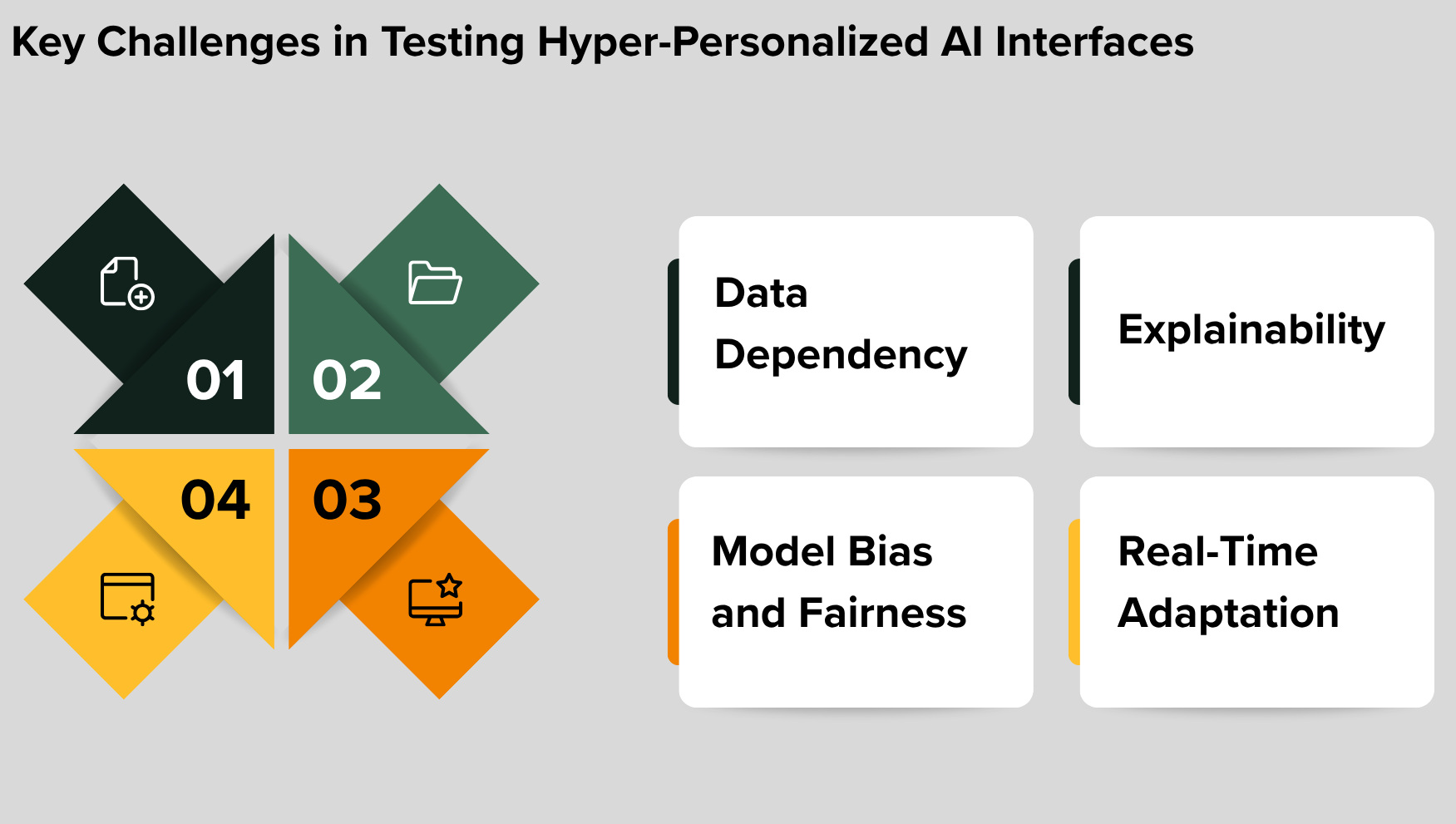 Key Challenges in Testing Hyper-Personalized AI Interfaces

01

02

04

03

Data Dependency

Explainability

Model Bias and Fairness

Real-Time Adaptation